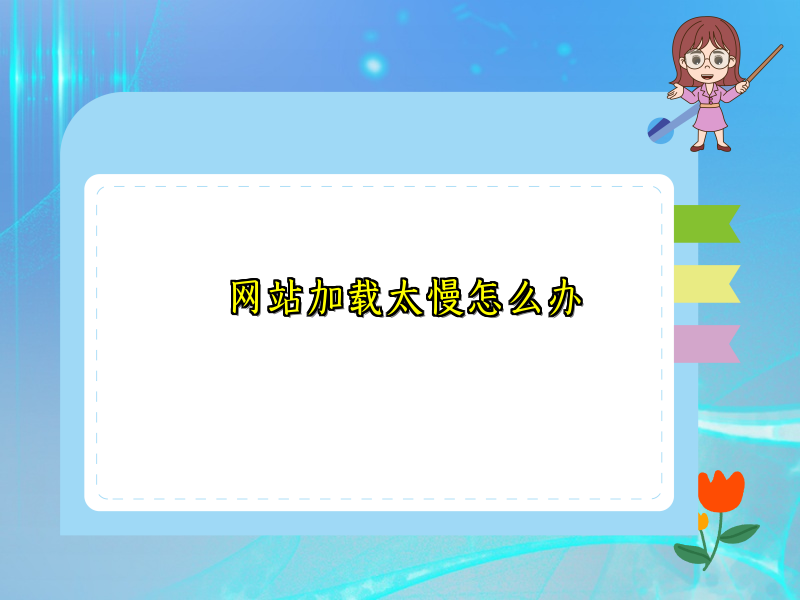 网站加载太慢怎么办